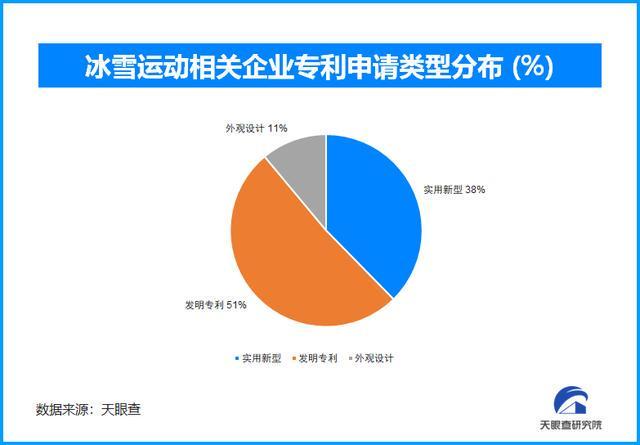 冰雪运动相关企业专利申请类型分布 (%)

外观设计 11%

实用新型 38%

发明专利 51%

实用新型 发明专利 外观设计

数据来源：天眼查

天眼查研究院